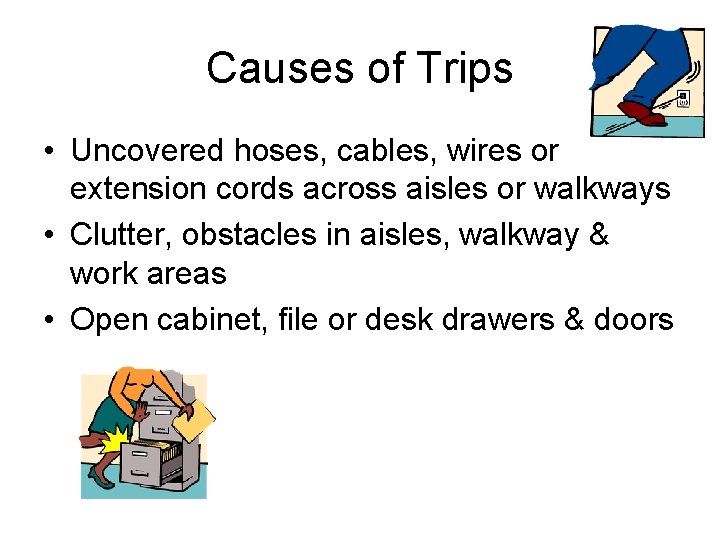 Causes of Trips

• Uncovered hoses, cables, wires or extension cords across aisles or walkways
• Clutter, obstacles in aisles, walkway & work areas
• Open cabinet, file or desk drawers & doors